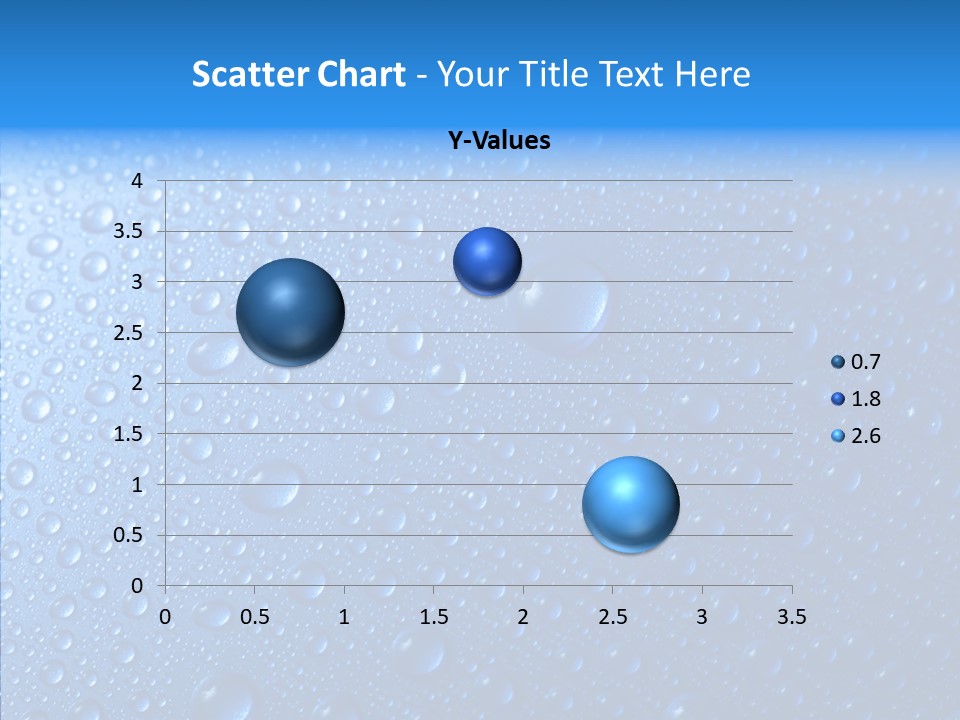 Scatter Chart - Your Title Text Here

Y-Values

4
3.5
3
2.5
2
1.5
1
0.5
0

0 0.5 1 1.5 2 2.5 3 3.5

0.7
1.8
2.6